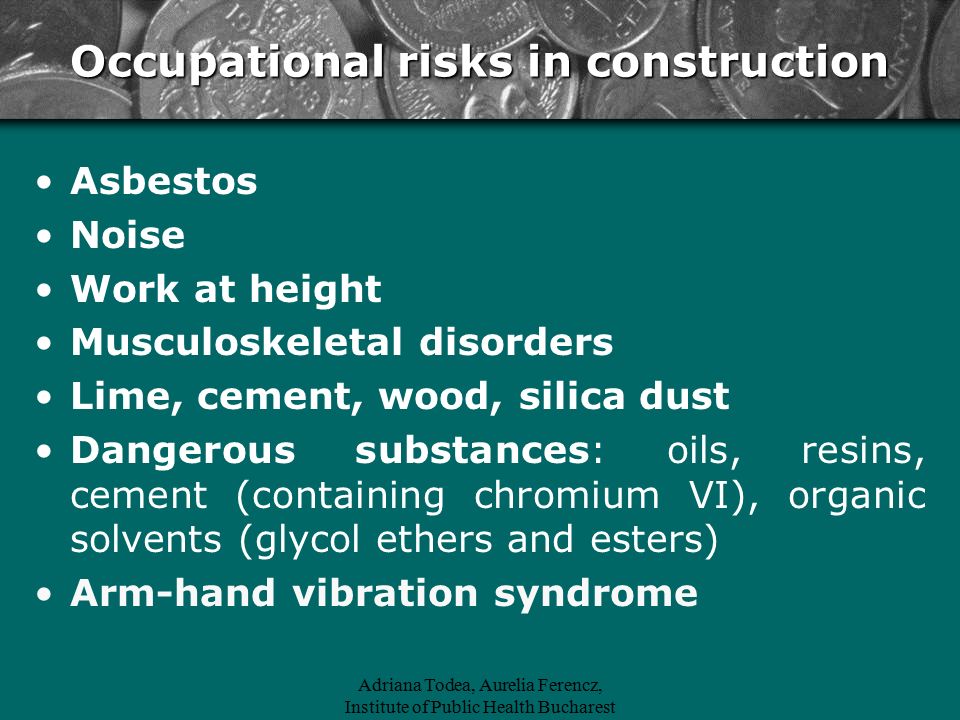 Occupational risks in construction

• Asbestos
• Noise
• Work at height
• Musculoskeletal disorders
• Lime, cement, wood, silica dust
• Dangerous substances: oils, resins, cement (containing chromium VI), organic solvents (glycol ethers and esters)
• Arm-hand vibration syndrome

Adriana Todea, Aurelia Ferencz,
Institute of Public Health Bucharest